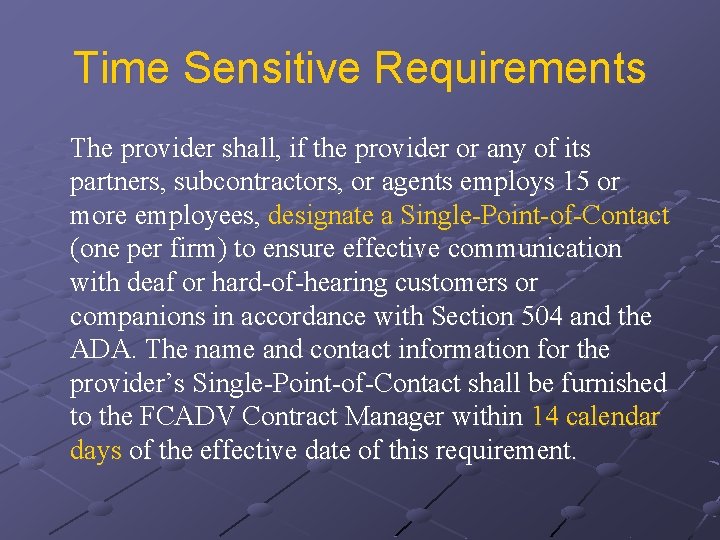 Time Sensitive Requirements

The provider shall, if the provider or any of its partners, subcontractors, or agents employs 15 or more employees, designate a Single-Point-of-Contact (one per firm) to ensure effective communication with deaf or hard-of-hearing customers or companions in accordance with Section 504 and the ADA. The name and contact information for the provider's Single-Point-of-Contact shall be furnished to the FCADV Contract Manager within 14 calendar days of the effective date of this requirement.